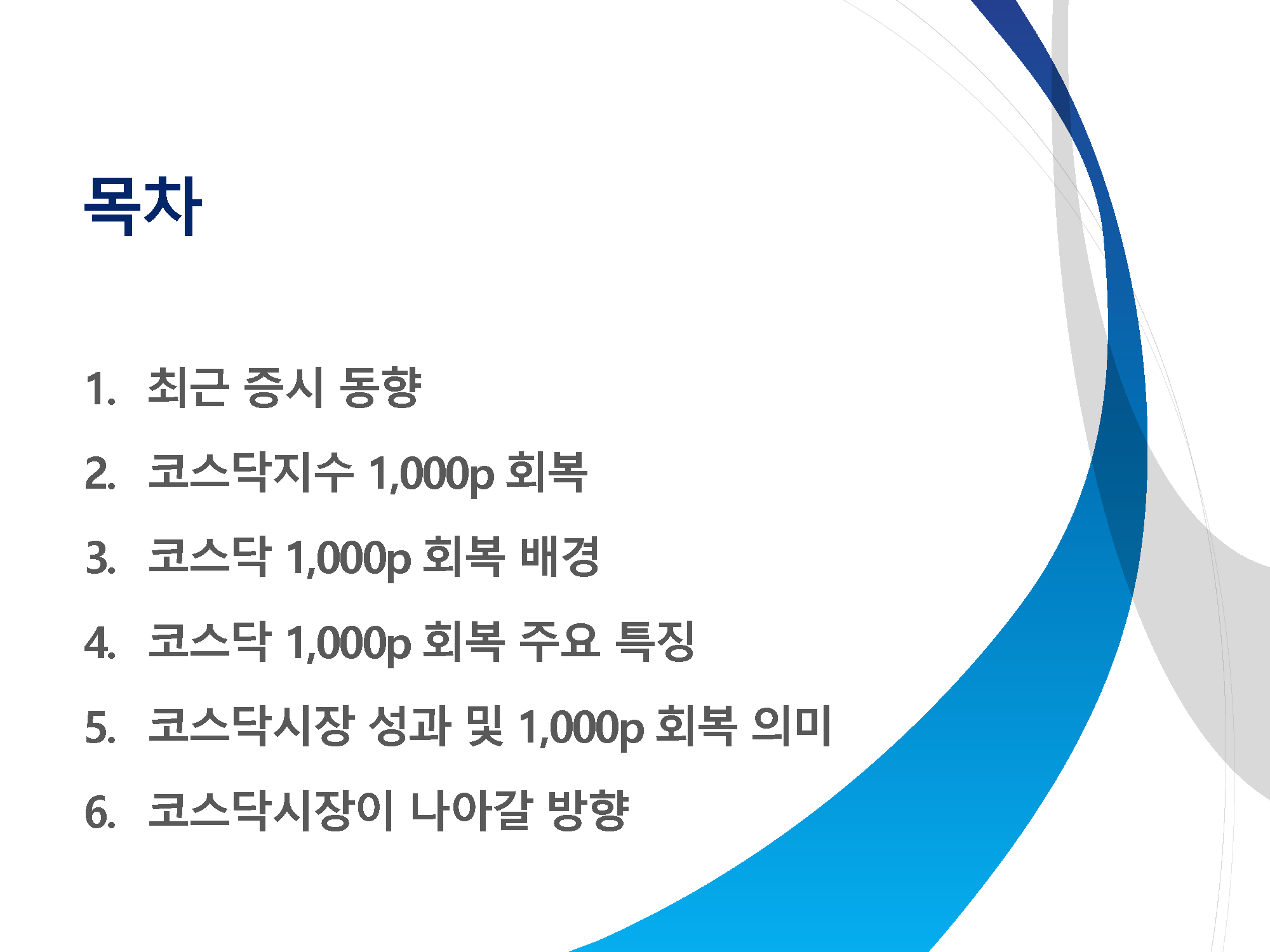 목차

1. 최근 증시 동향
2. 코스닥지수 1,000p 회복
3. 코스닥 1,000p 회복 배경
4. 코스닥 1,000p 회복 주요 특징
5. 코스닥시장 성과 및 1,000p 회복 의미
6. 코스닥시장이 나아갈 방향